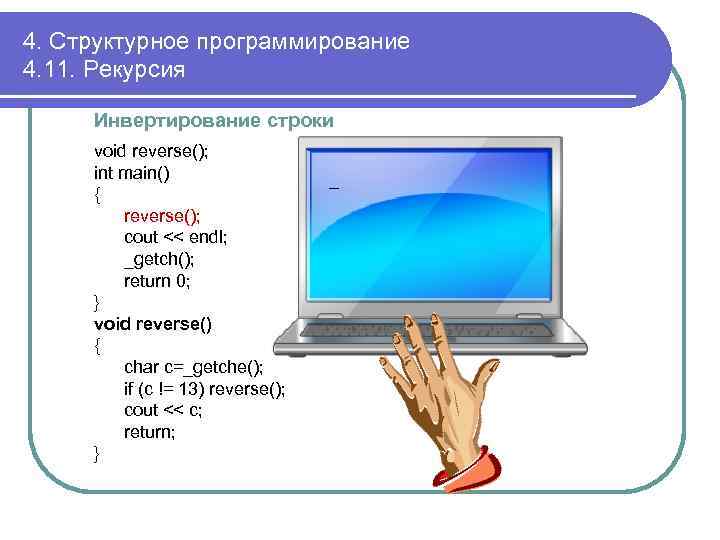 4. Структурное программирование
4.11. Рекурсия

Инвертирование строки

void reverse();
int main()
{
reverse();
cout << endl;
_getch();
return 0;
}
void reverse()
{
char c=_getche();
if (c != 13) reverse();
cout << c;
return;
}

_